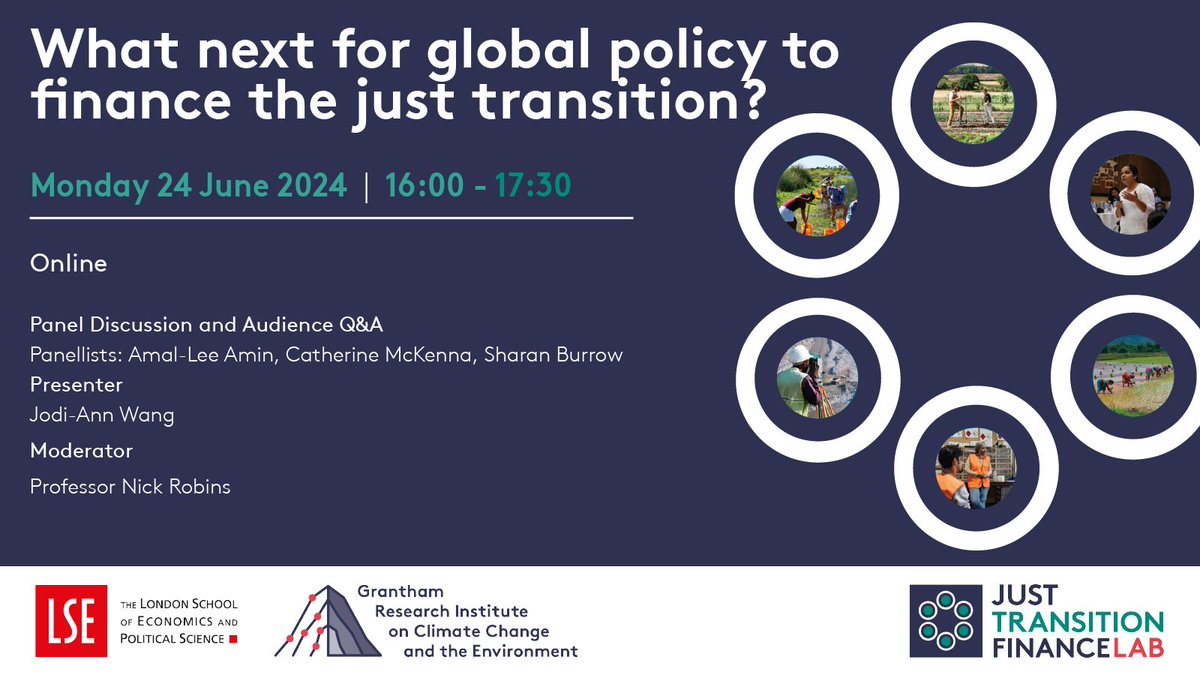 What next for global policy to finance the just transition?

Monday 24 June 2024 | 16:00 - 17:30

Online

Panel Discussion and Audience Q&A
Panellists: Amal-Lee Amin, Catherine McKenna, Sharan Burrow

Presenter
Jodi-Ann Wang

Moderator
Professor Nick Robins

LSE THE LONDON SCHOOL OF ECONOMICS AND POLITICAL SCIENCE

Grantham Research Institute on Climate Change and the Environment

JUST TRANSITION FINANCE LAB